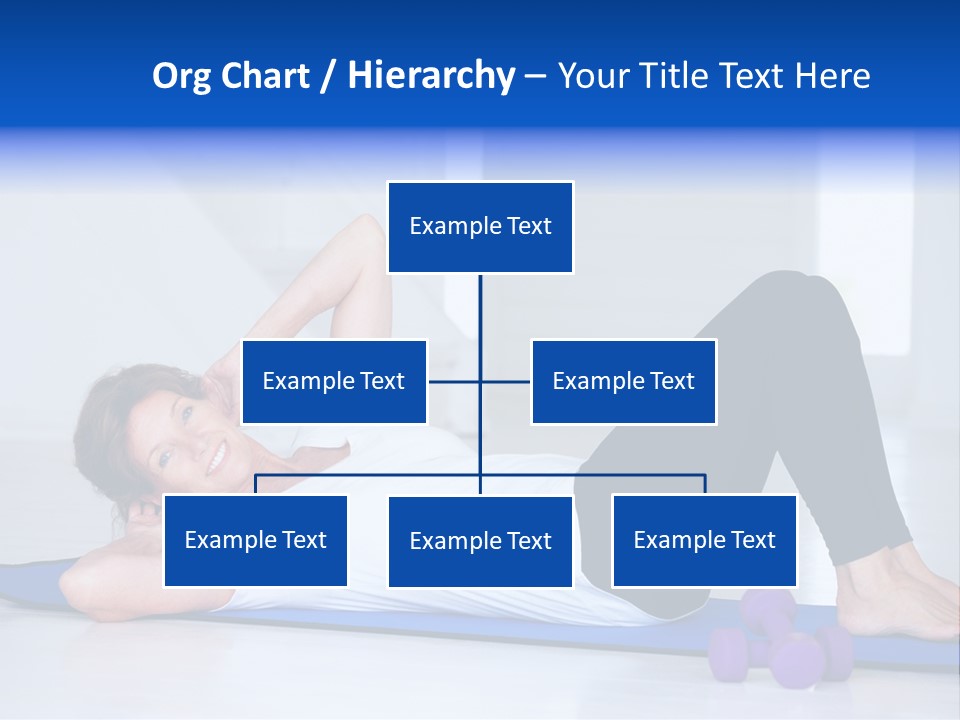 Org Chart / Hierarchy – Your Title Text Here

Example Text

Example Text

Example Text

Example Text

Example Text

Example Text